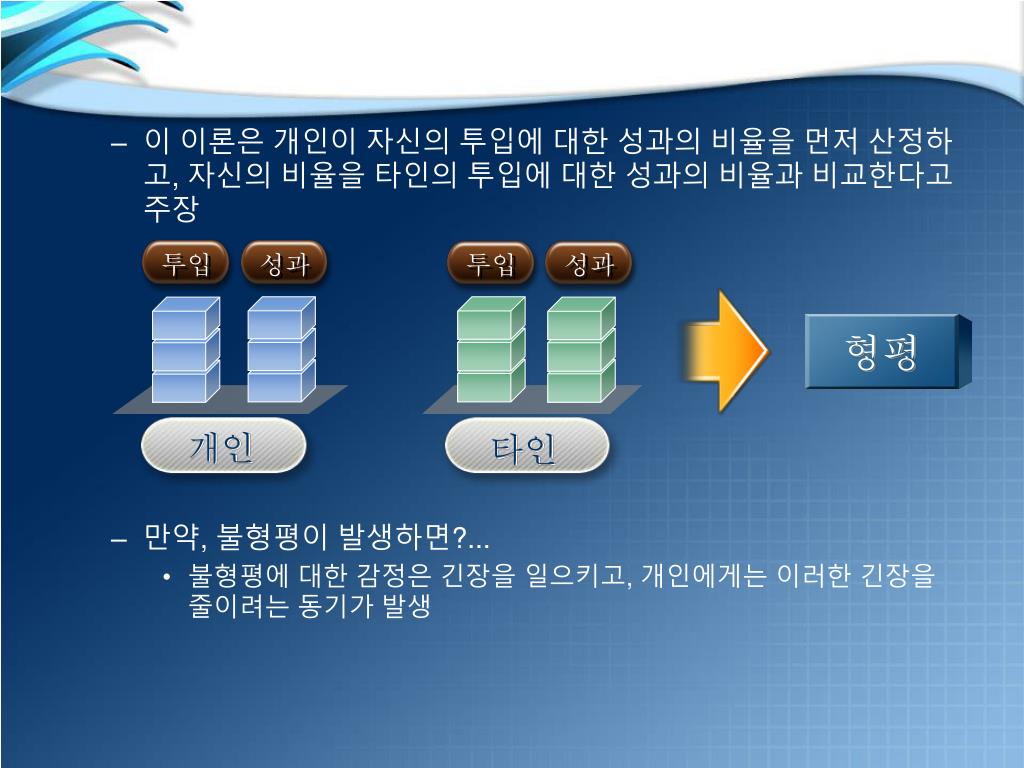 – 이 이론은 개인이 자신의 투입에 대한 성과의 비율을 먼저 산정하고, 자신의 비율을 타인의 투입에 대한 성과의 비율과 비교한다고 주장

투입 성과

투입 성과

형평

개인

타인

– 만약, 불형평이 발생하면?...
• 불형평에 대한 감정은 긴장을 일으키고, 개인에게는 이러한 긴장을 줄이려는 동기가 발생